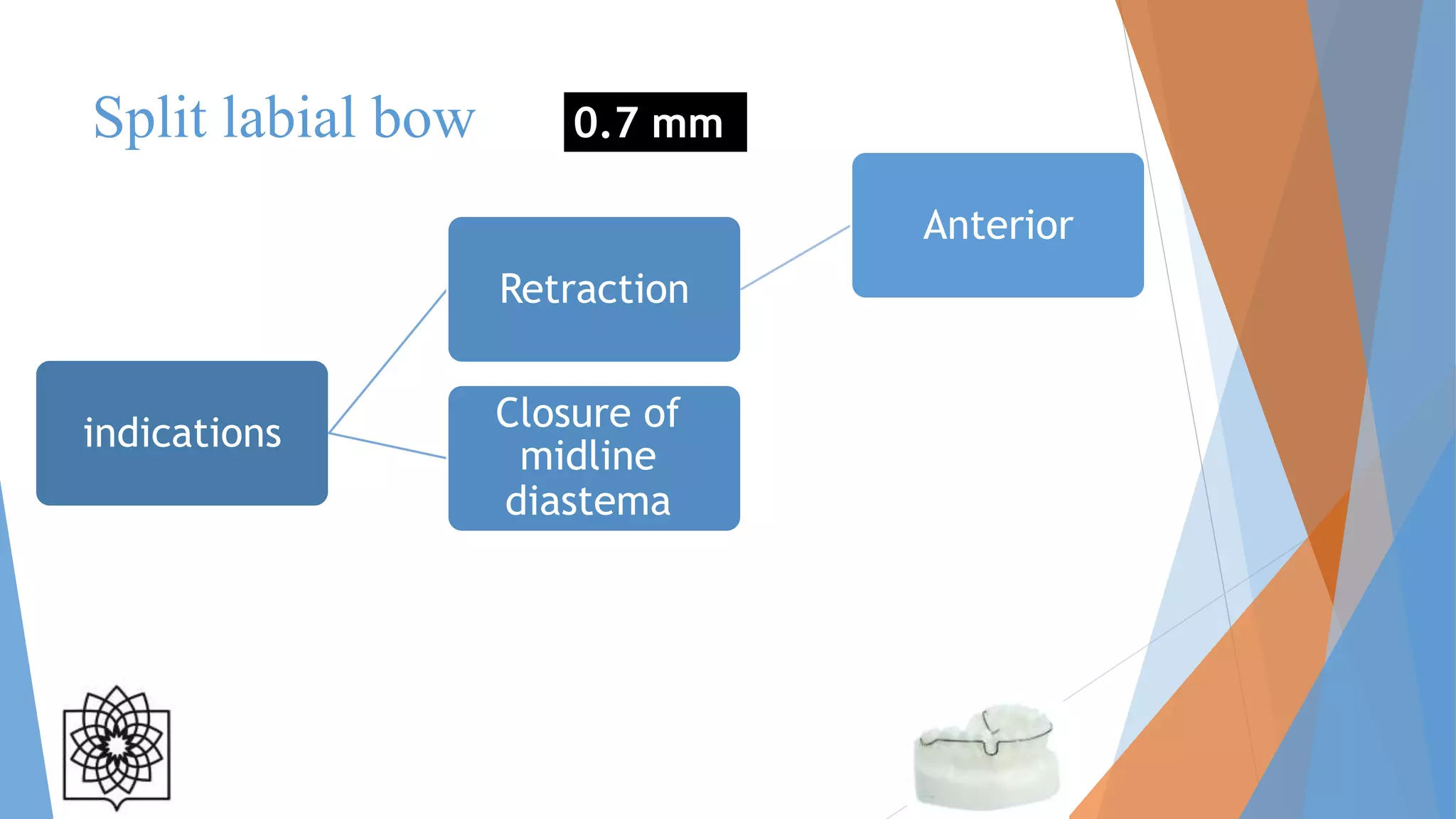 Split labial bow

0.7 mm

indications

Retraction

Anterior

Closure of midline diastema